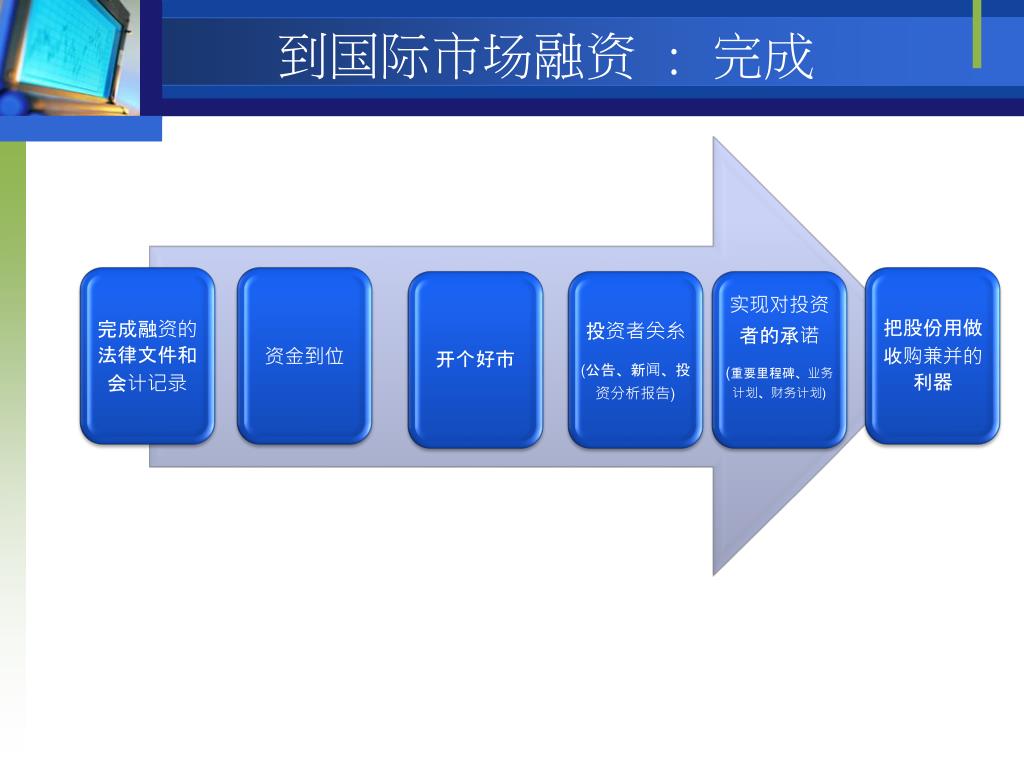 到国际市场融资 ： 完成

完成融资的法律文件和会计记录

资金到位

开个好市

投资者关系

(公告、新闻、投资分析报告)

实现对投资者的承诺

(重要里程碑、业务计划、财务计划)

把股份用做收购兼并的利器